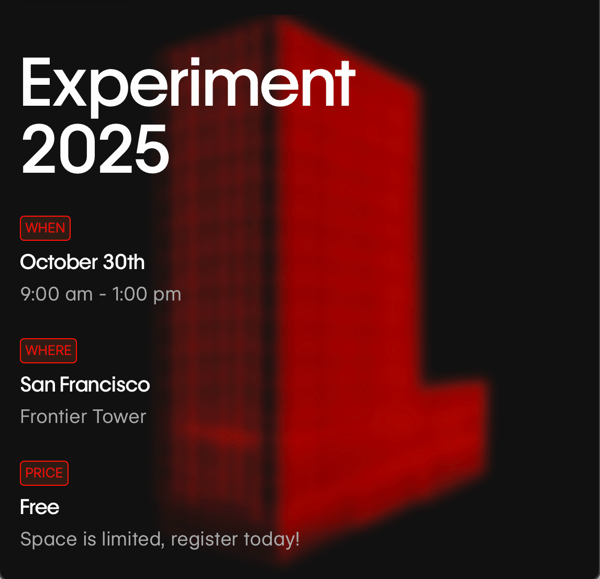 Experiment 2025

WHEN

October 30th

9:00 am - 1:00 pm

WHERE

San Francisco

Frontier Tower

PRICE

Free

Space is limited, register today!